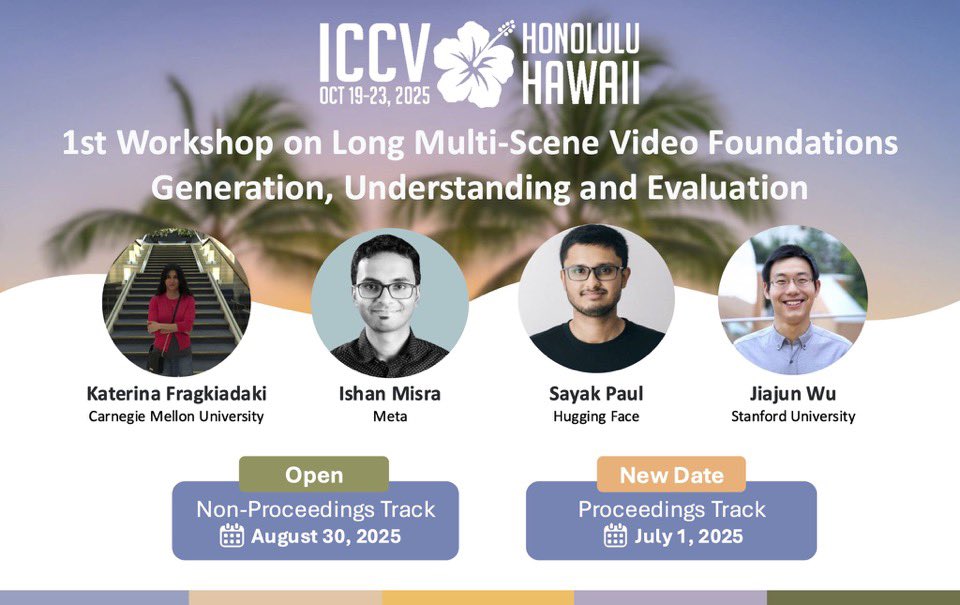 ICCV
OCT 19-23, 2025
HONOLULU
HAWAII

1st Workshop on Long Multi-Scene Video Foundations
Generation, Understanding and Evaluation

Katerina Fragkiadaki
Carnegie Mellon University

Ishan Misra
Meta

Sayak Paul
Hugging Face

Jiajun Wu
Stanford University

Open
Non-Proceedings Track
August 30, 2025

New Date
Proceedings Track
July 1, 2025